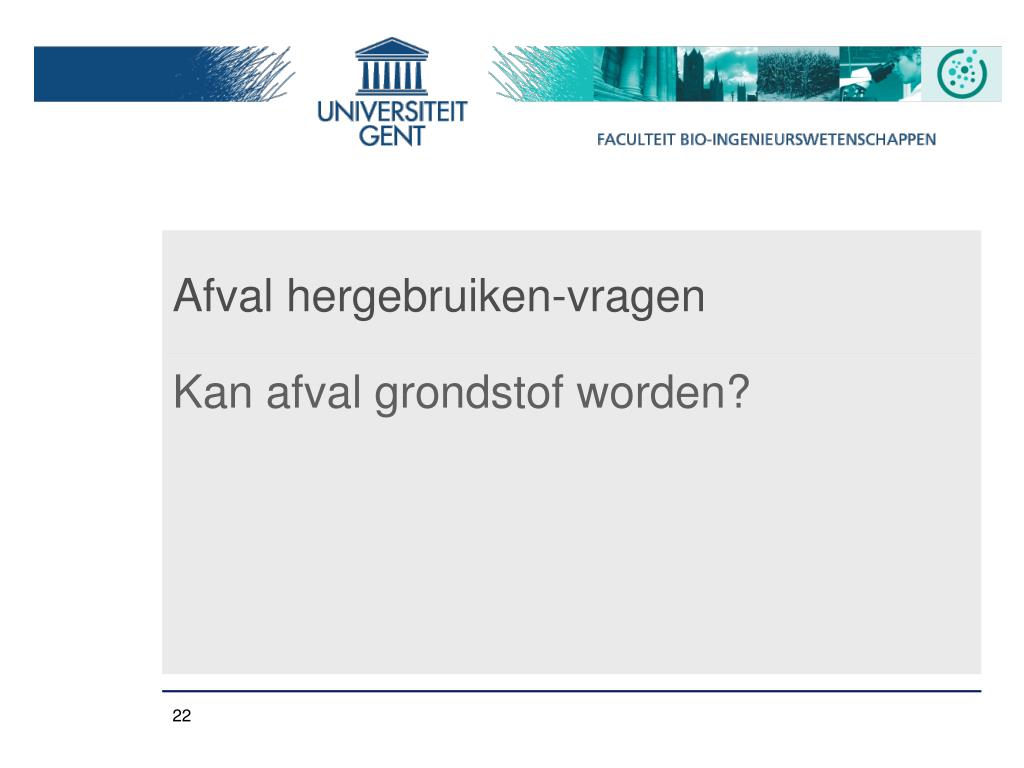 UNIVERSITEIT GENT

FACULTEIT BIO-INGENIEURSWETENSCHAPPEN

Afval hergebruiken-vragen

Kan afval grondstof worden?

22